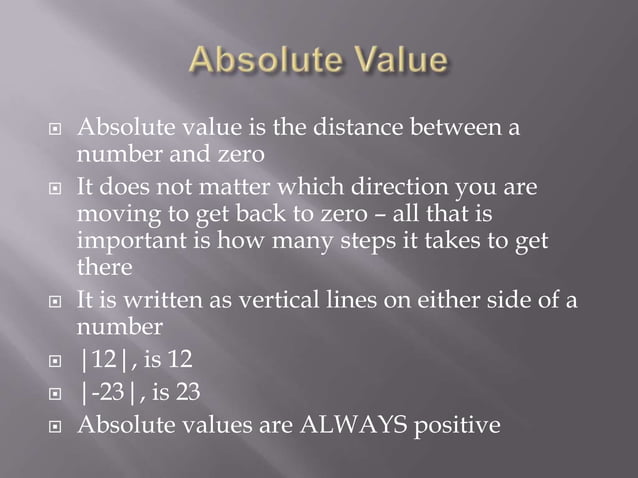 Absolute Value

Absolute value is the distance between a number and zero

It does not matter which direction you are moving to get back to zero – all that is important is how many steps it takes to get there

It is written as vertical lines on either side of a number

$|12|$, is 12

$|-23|$, is 23

Absolute values are ALWAYS positive